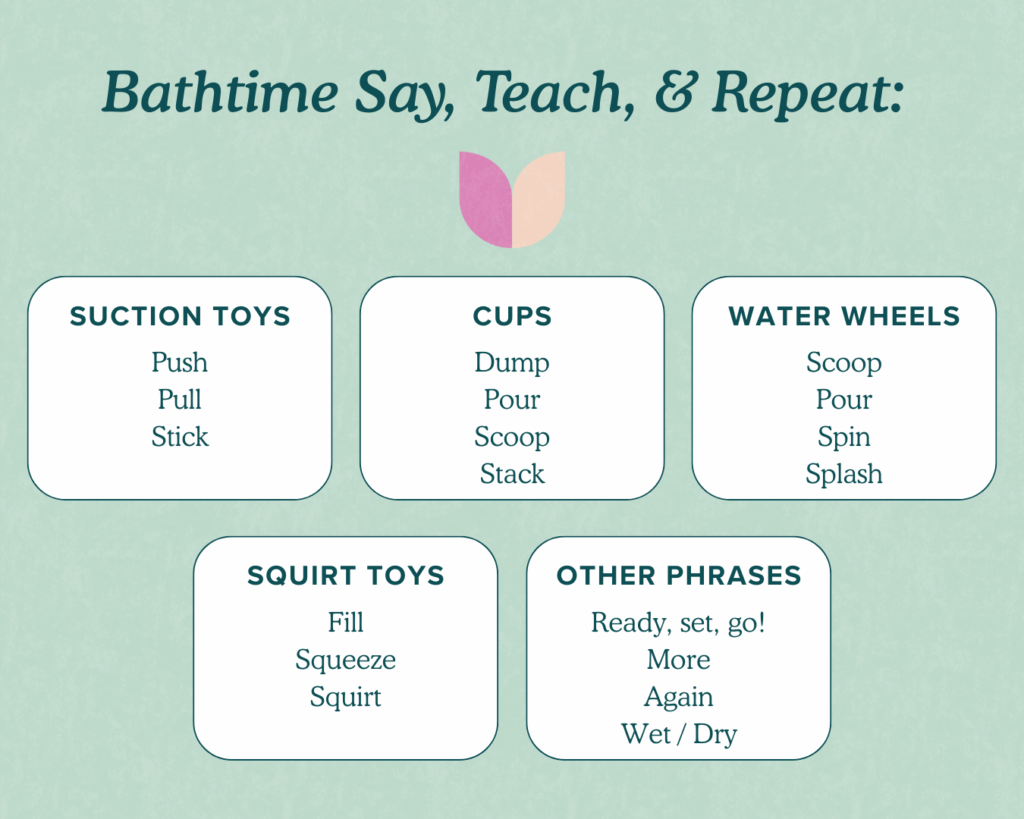 Bathtime Say, Teach, & Repeat:

SUCTION TOYS
Push
Pull
Stick

CUPS
Dump
Pour
Scoop
Stack

WATER WHEELS
Scoop
Pour
Spin
Splash

SQUIRT TOYS
Fill
Squeeze
Squirt

OTHER PHRASES
Ready, set, go!
More
Again
Wet / Dry